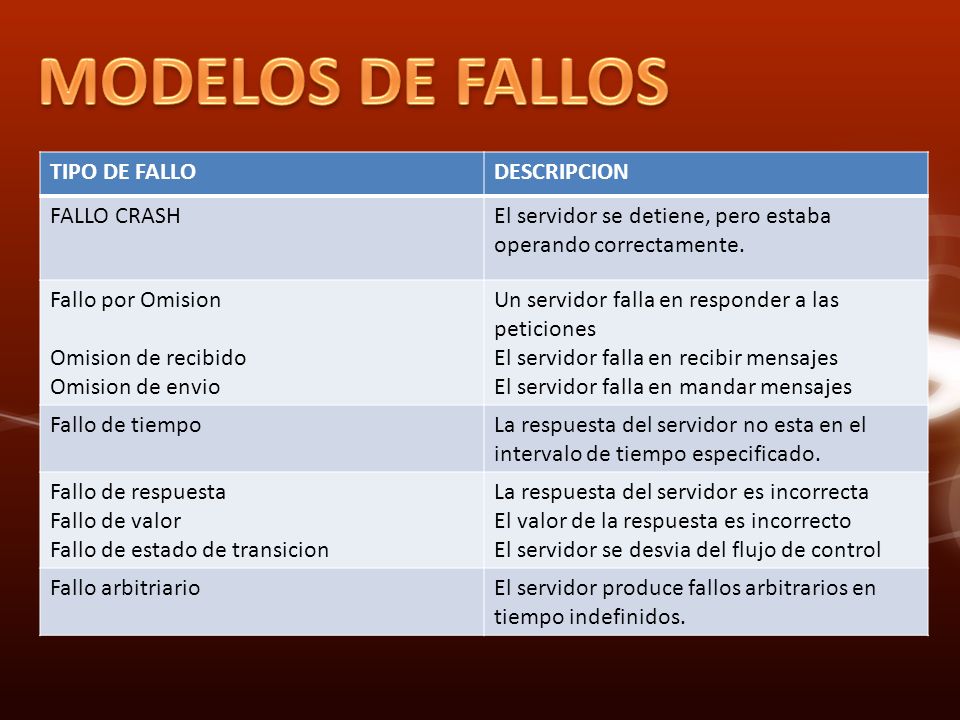 MODELOS DE FALLOS

| TIPO DE FALLO | DESCRIPCION |
|---|---|
| FALLO CRASH | El servidor se detiene, pero estaba operando correctamente. |
| Fallo por Omision<br><br>Omision de recibido<br>Omision de envio | Un servidor falla en responder a las peticiones<br>El servidor falla en recibir mensajes<br>El servidor falla en mandar mensajes |
| Fallo de tiempo | La respuesta del servidor no esta en el intervalo de tiempo especificado. |
| Fallo de respuesta<br>Fallo de valor<br>Fallo de estado de transicion | La respuesta del servidor es incorrecta<br>El valor de la respuesta es incorrecto<br>El servidor se desvia del flujo de control |
| Fallo arbitriario | El servidor produce fallos arbitrarios en tiempo indefinidos. |